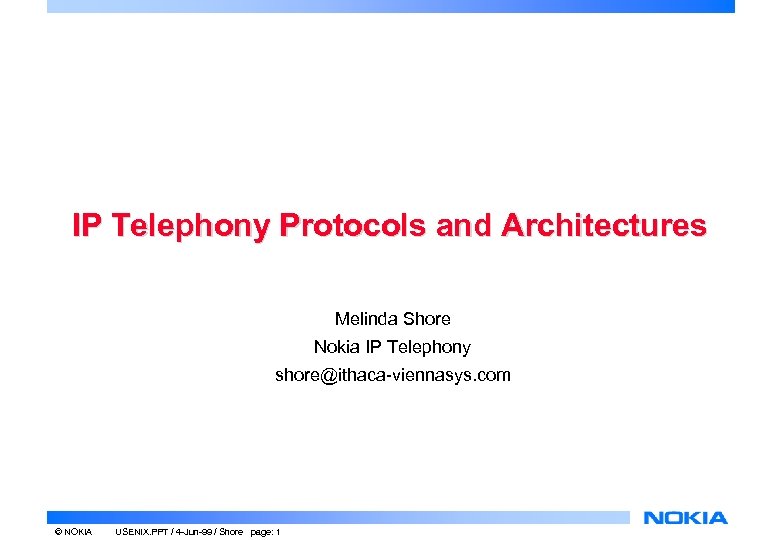 IP Telephony Protocols and Architectures

Melinda Shore
Nokia IP Telephony
shore@ithaca-viennasys.com

NOKIA

© NOKIA USENIX.PPT / 4-Jun-99 / Shore page: 1